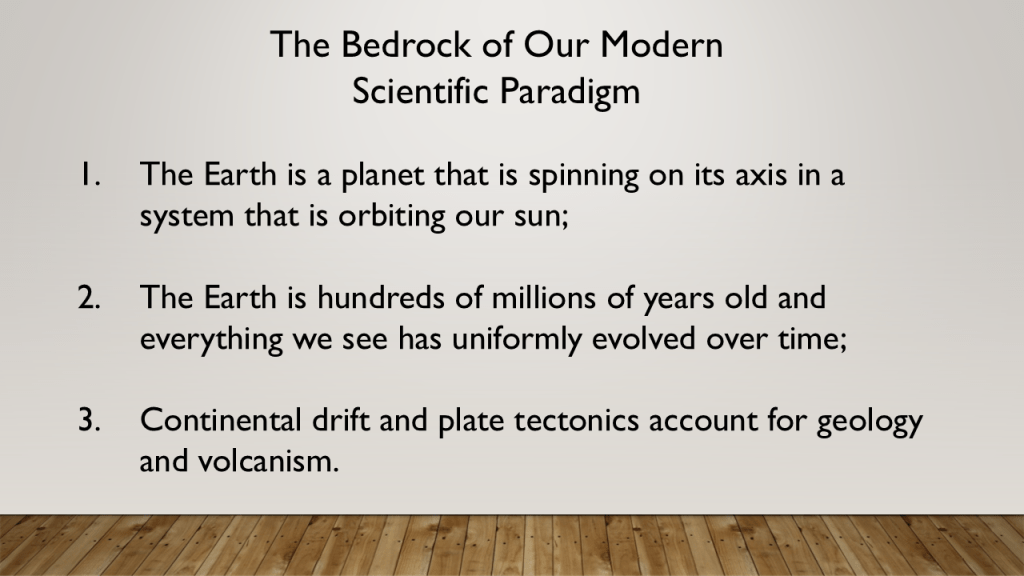 The Bedrock of Our Modern Scientific Paradigm

1. The Earth is a planet that is spinning on its axis in a system that is orbiting our sun;

2. The Earth is hundreds of millions of years old and everything we see has uniformly evolved over time;

3. Continental drift and plate tectonics account for geology and volcanism.